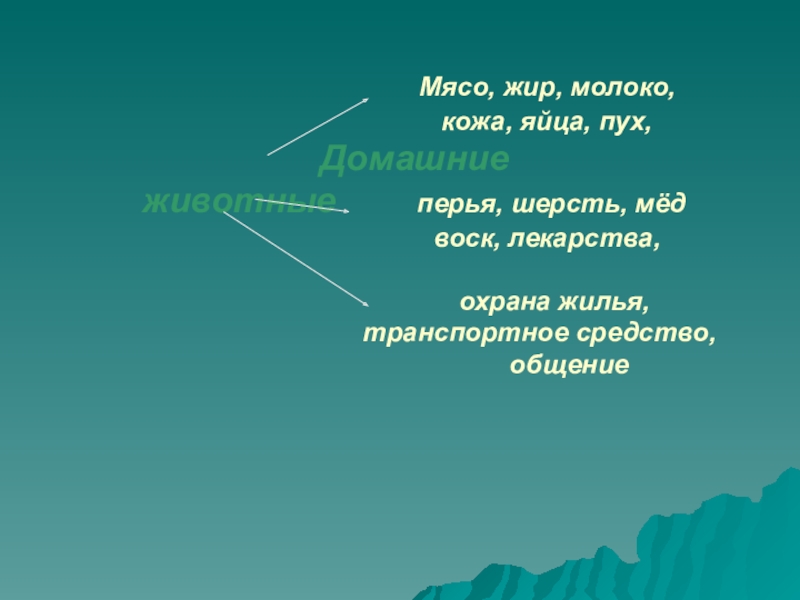 Домашние животные

Мясо, жир, молоко, кожа, яйца, пух,

перья, шерсть, мёд воск, лекарства,

охрана жилья, транспортное средство, общение